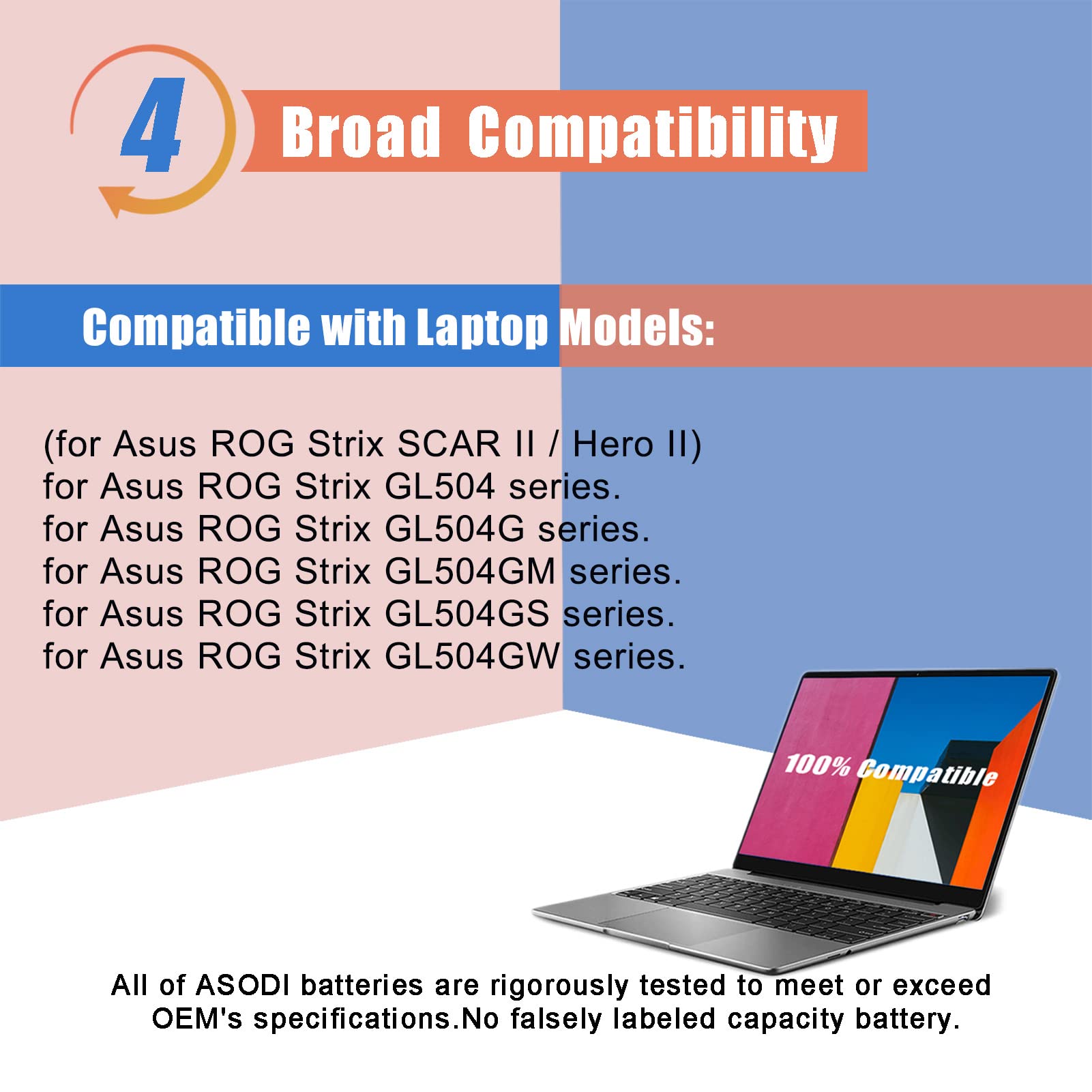 4 Broad Compatibility

Compatible with Laptop Models:

(for Asus ROG Strix SCAR II / Hero II)
for Asus ROG Strix GL504 series.
for Asus ROG Strix GL504G series.
for Asus ROG Strix GL504GM series.
for Asus ROG Strix GL504GS series.
for Asus ROG Strix GL504GW series.

100% Compatible

All of ASODI batteries are rigorously tested to meet or exceed OEM's specifications.No falsely labeled capacity battery.